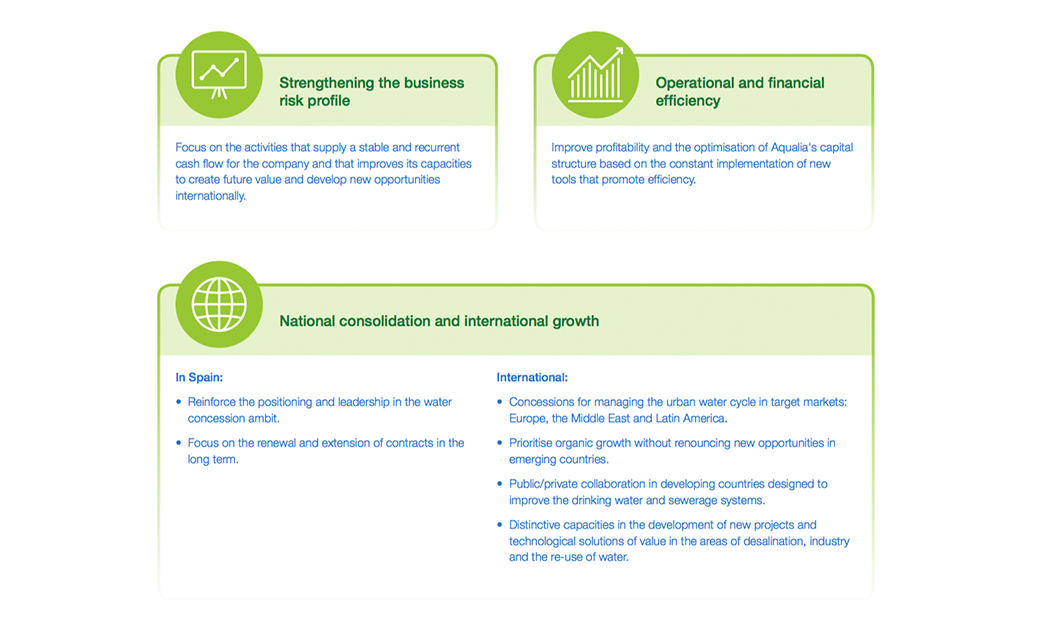 Strengthening the business risk profile

Focus on the activities that supply a stable and recurrent cash flow for the company and that improves its capacities to create future value and develop new opportunities internationally.

Operational and financial efficiency

Improve profitability and the optimisation of Aqualia's capital structure based on the constant implementation of new tools that promote efficiency.

National consolidation and international growth

In Spain:

• Reinforce the positioning and leadership in the water concession ambit.

• Focus on the renewal and extension of contracts in the long term.

International:

• Concessions for managing the urban water cycle in target markets: Europe, the Middle East and Latin America.

• Prioritise organic growth without renouncing new opportunities in emerging countries.

• Public/private collaboration in developing countries designed to improve the drinking water and sewerage systems.

• Distinctive capacities in the development of new projects and technological solutions of value in the areas of desalination, industry and the re-use of water.